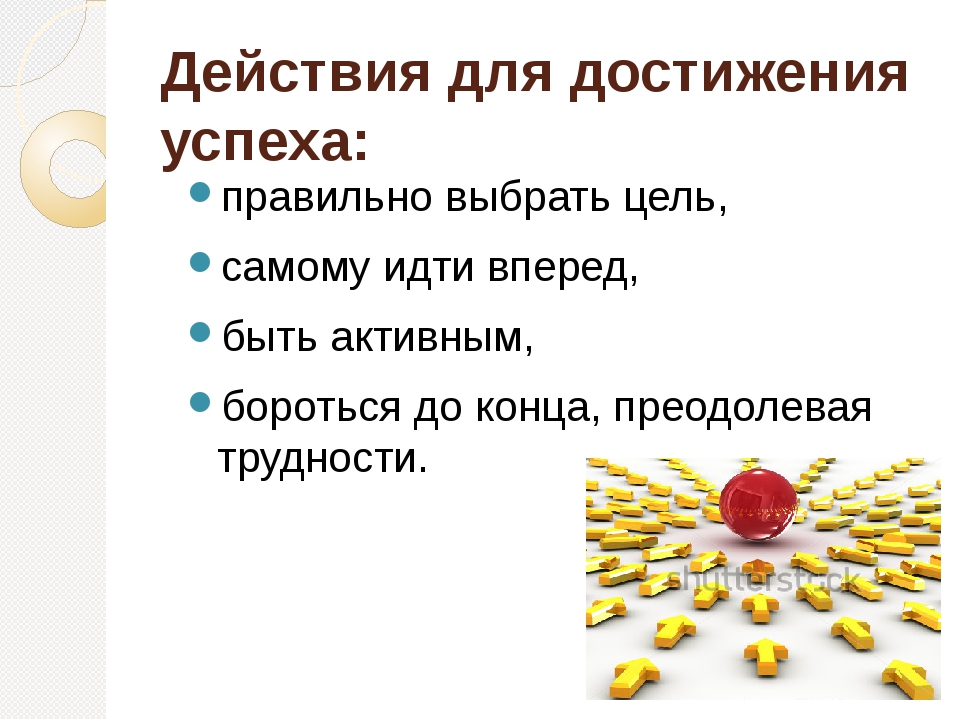 Действия для достижения успеха:

правильно выбрать цель,

самому идти вперед,

быть активным,

бороться до конца, преодолевая трудности.

shutterstock